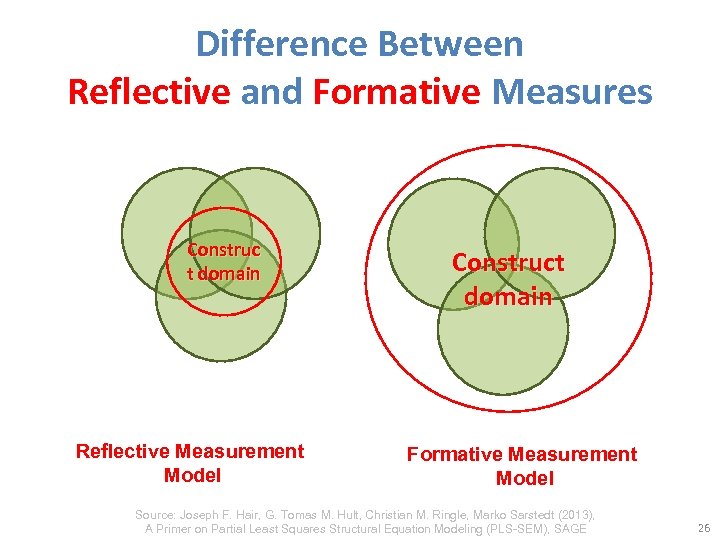 Difference Between
Reflective and Formative Measures

Construc t domain

Construct domain

Reflective Measurement Model

Formative Measurement Model

Source: Joseph F. Hair, G. Tomas M. Hult, Christian M. Ringle, Marko Sarstedt (2013), A Primer on Partial Least Squares Structural Equation Modeling (PLS-SEM), SAGE

26